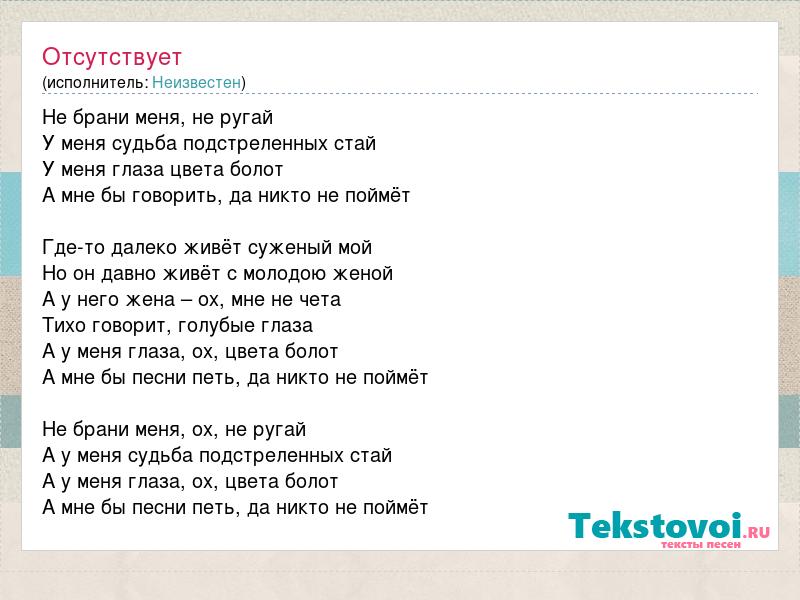 Отсутствует
(исполнитель: Неизвестен)

Не брани меня, не ругай
У меня судьба подстреленных стай
У меня глаза цвета болот
А мне бы говорить, да никто не поймёт

Где-то далеко живёт суженый мой
Но он давно живёт с молодою женой
А у него жена – ох, мне не чета
Тихо говорит, голубые глаза
А у меня глаза, ох, цвета болот
А мне бы песни петь, да никто не поймёт

Не брани меня, ох, не ругай
А у меня судьба подстреленных стай
А у меня глаза, ох, цвета болот
А мне бы песни петь, да никто не поймёт

Tekstovoi.RU
тексты песен